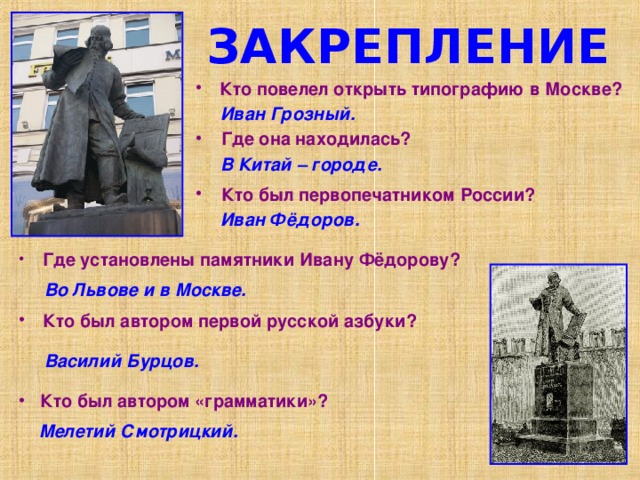 ЗАКРЕПЛЕНИЕ

• Кто повелел открыть типографию в Москве?

Иван Грозный.

• Где она находилась?

В Китай – городе.

• Кто был первопечатником России?

Иван Фёдоров.

• Где установлены памятники Ивану Фёдорову?

Во Львове и в Москве.

• Кто был автором первой русской азбуки?

Василий Бурцов.

• Кто был автором «грамматики»?

Мелетий Смотрицкий.